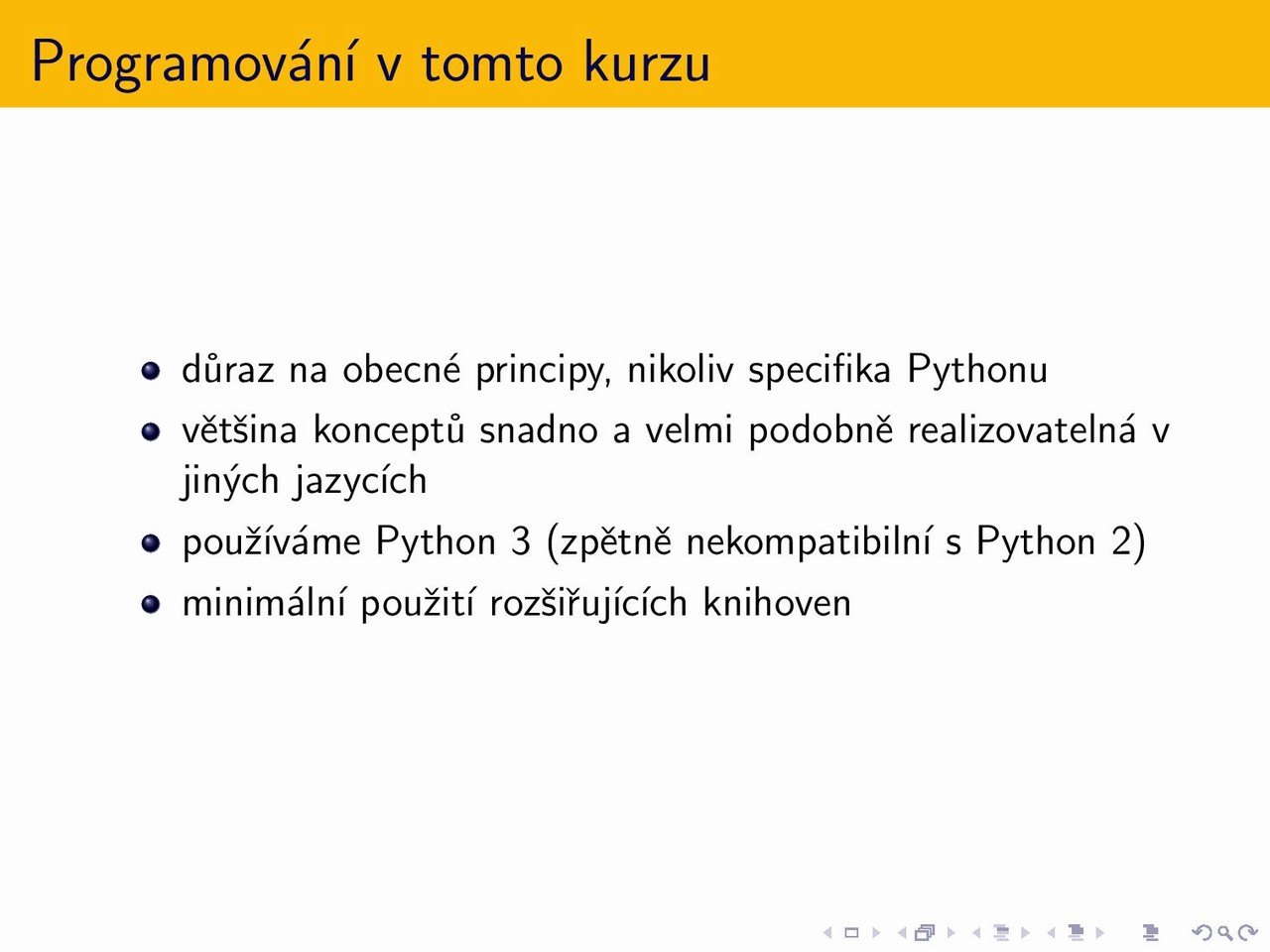 Programování v tomto kurzu

- důraz na obecné principy, nikoliv specifika Pythonu
- většina konceptů snadno a velmi podobně realizovatelná v jiných jazycích
- používáme Python 3 (zpětně nekompatibilní s Python 2)
- minimální použití rozšiřujících knihoven